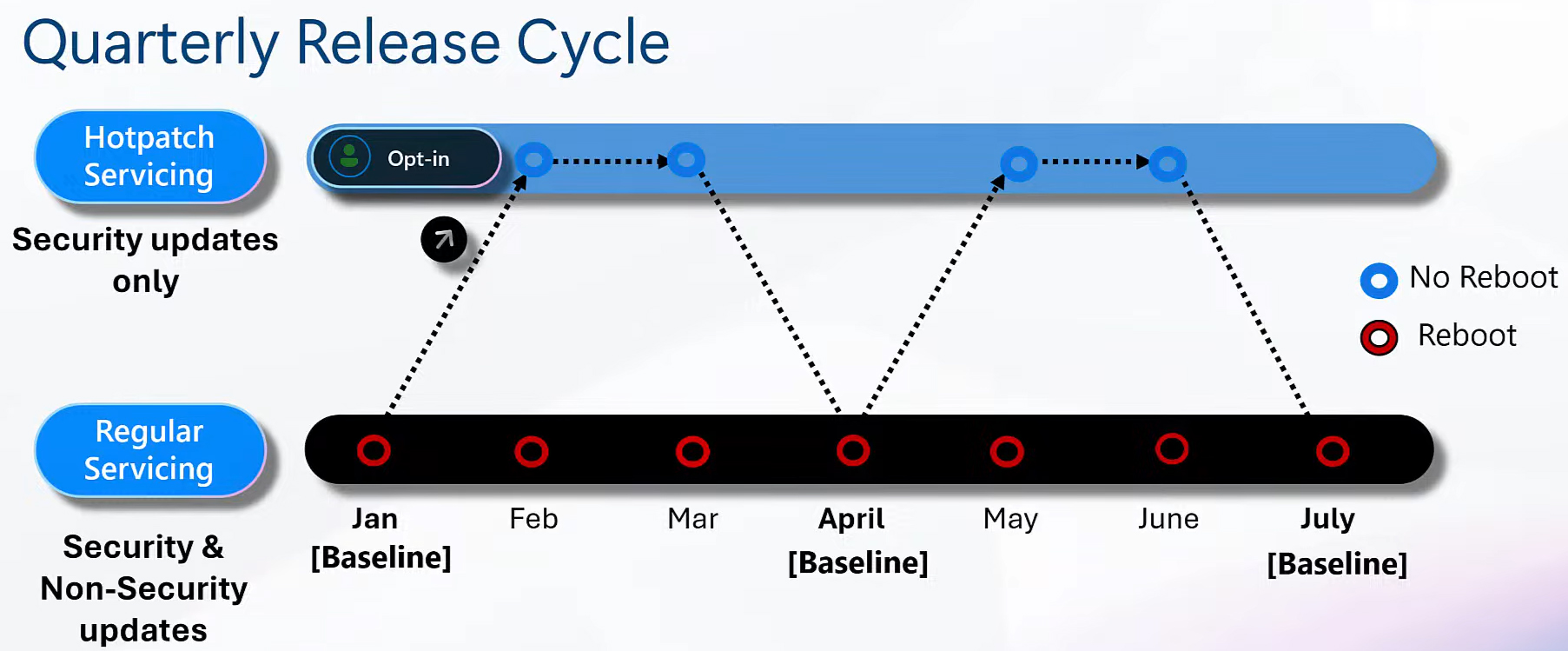 Quarterly Release Cycle

Hotpatch Servicing

Security updates only

Opt-in

No Reboot

Reboot

Regular Servicing

Security & Non-Security updates

Jan [Baseline]

Feb

Mar

April [Baseline]

May

June

July [Baseline]